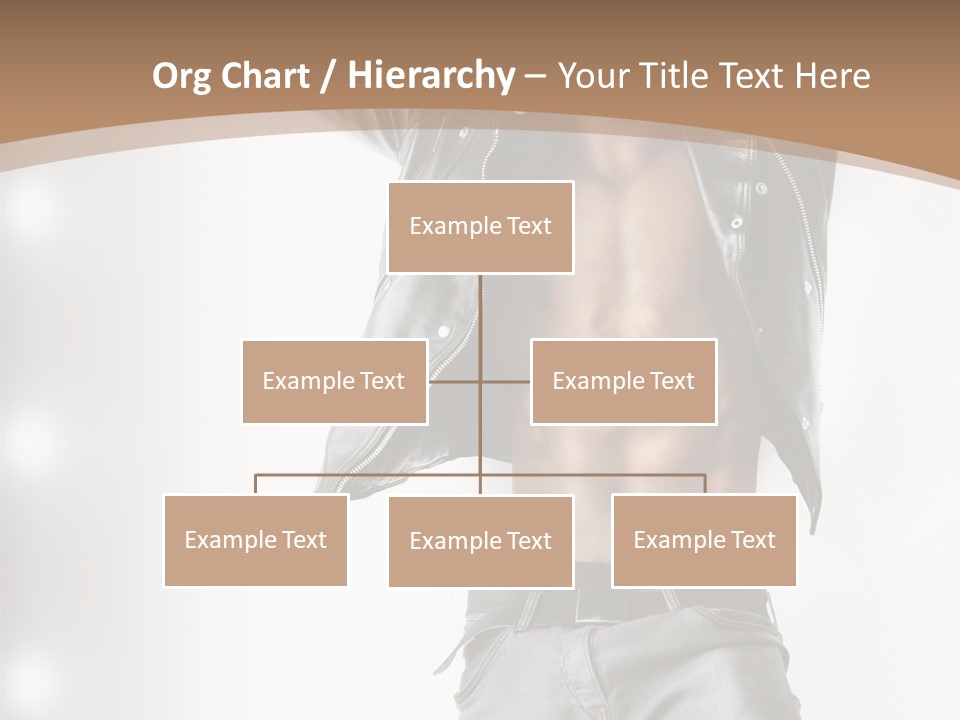 Org Chart / Hierarchy – Your Title Text Here

Example Text

Example Text

Example Text

Example Text

Example Text

Example Text